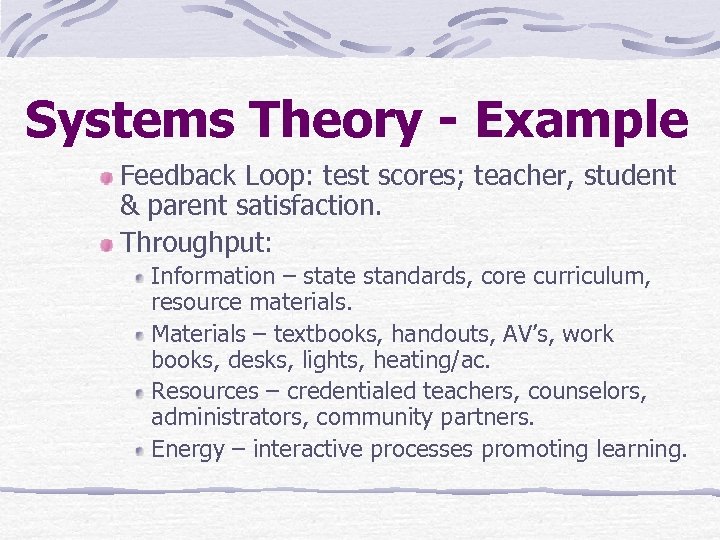 Systems Theory - Example

Feedback Loop: test scores; teacher, student & parent satisfaction.

Throughput:

Information – state standards, core curriculum, resource materials.

Materials – textbooks, handouts, AV's, work books, desks, lights, heating/ac.

Resources – credentialed teachers, counselors, administrators, community partners.

Energy – interactive processes promoting learning.